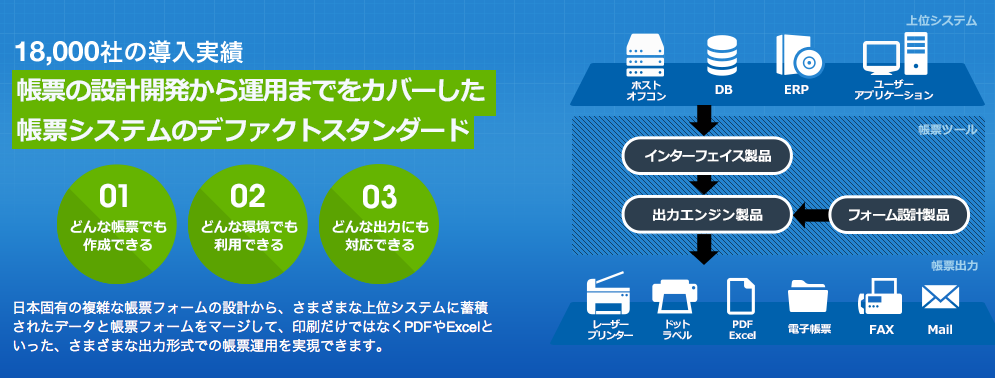 18,000社の導入実績

帳票の設計開発から運用までをカバーした

帳票システムのデファクトスタンダード

01
どんな帳票でも作成できる

02
どんな環境でも利用できる

03
どんな出力にも対応できる

日本固有の複雑な帳票フォームの設計から、さまざまな上位システムに蓄積されたデータと帳票フォームをマージして、印刷だけではなくPDFやExcelといった、さまざまな出力形式での帳票運用を実現できます。

上位システム

ホスト オフコン

DB

ERP

ユーザー アプリケーション

帳票ツール

インターフェイス製品

出力エンジン製品

フォーム設計製品

帳票出力

レーザー プリンター

ドット ラベル

PDF Excel

電子帳票

FAX

Mail